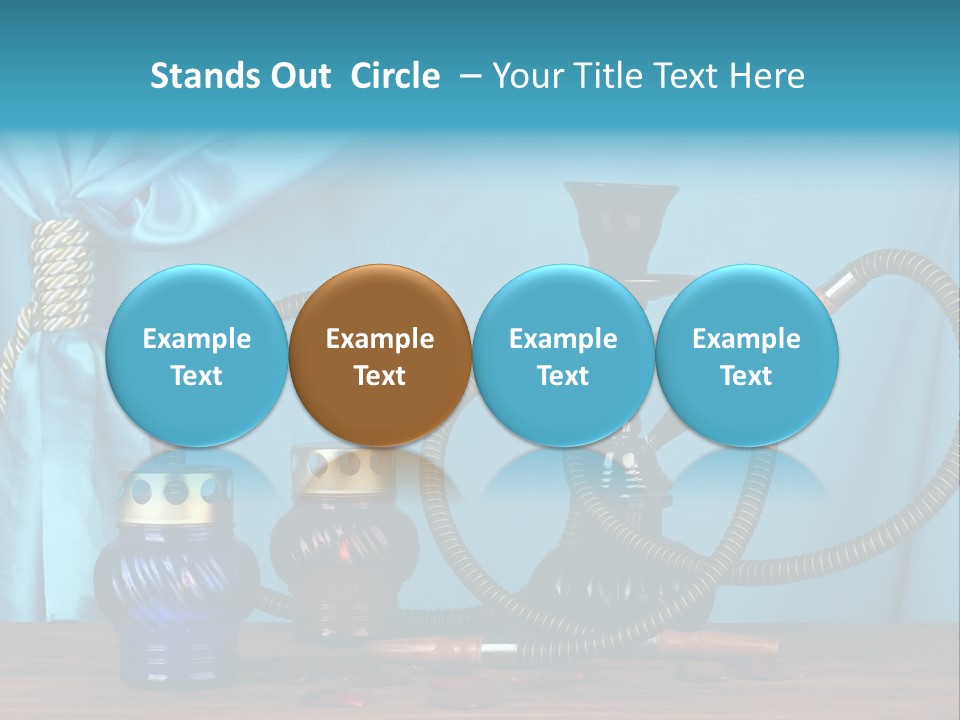 Stands Out Circle – Your Title Text Here

Example Text

Example Text

Example Text

Example Text